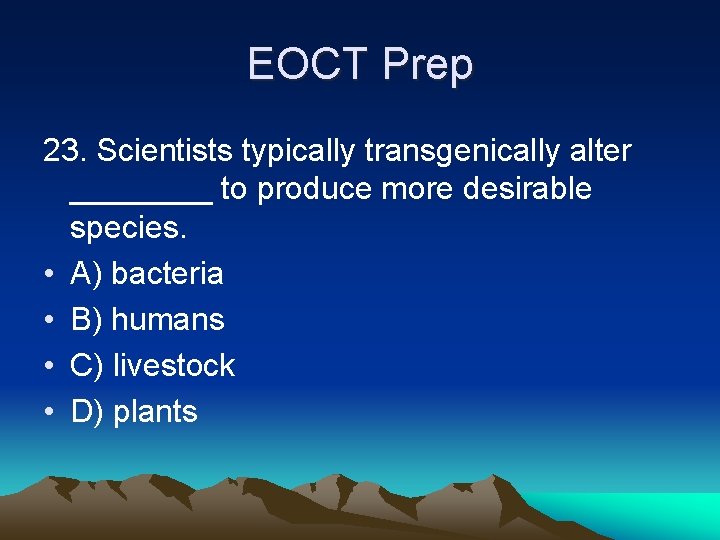 EOCT Prep

23. Scientists typically transgenically alter ________ to produce more desirable species.

• A) bacteria
• B) humans
• C) livestock
• D) plants